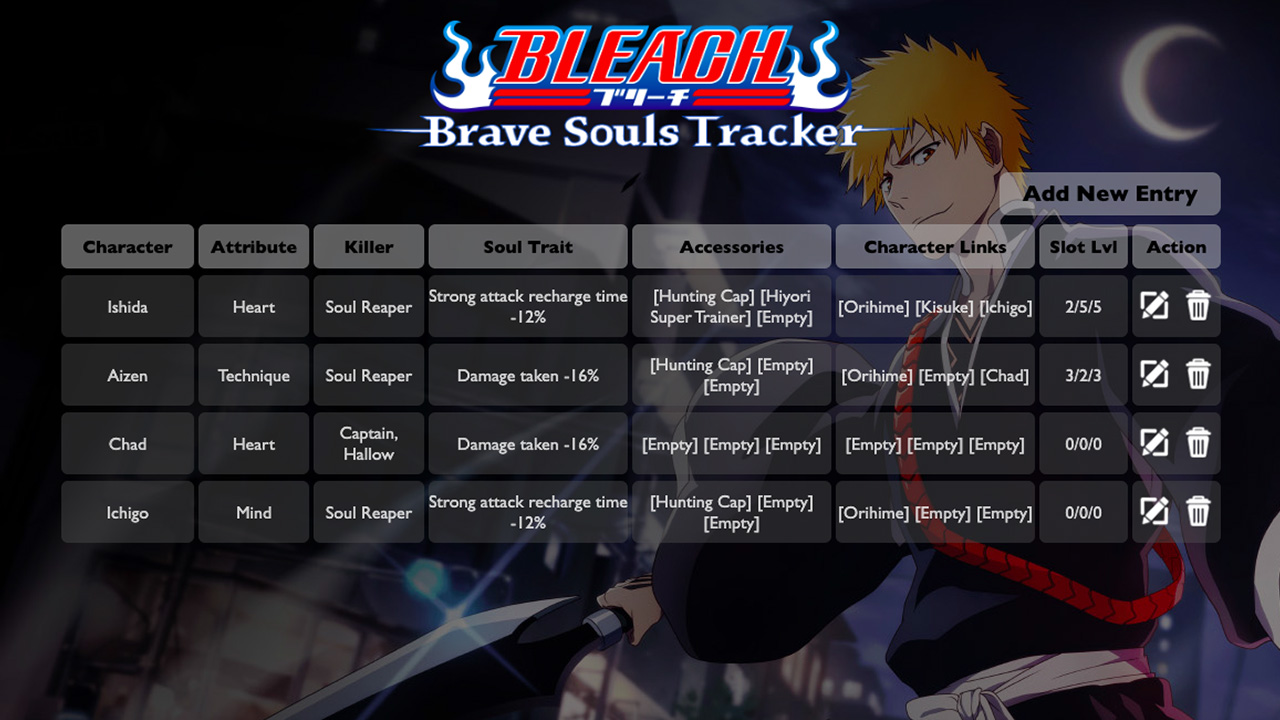 BLEACH
ブリーチ
Brave Souls Tracker

Add New Entry

| Character | Attribute | Killer | Soul Trait | Accessories | Character Links | Slot Lvl | Action |
|---|---|---|---|---|---|---|---|
| Ishida | Heart | Soul Reaper | Strong attack recharge time -12% | [Hunting Cap] [Hiyori Super Trainer] [Empty] | [Orihime] [Kisuke] [Ichigo] | 2/5/5 | |
| Aizen | Technique | Soul Reaper | Damage taken -16% | [Hunting Cap] [Empty] [Empty] | [Orihime] [Empty] [Chad] | 3/2/3 | |
| Chad | Heart | Captain, Hallow | Damage taken -16% | [Empty] [Empty] [Empty] | [Empty] [Empty] [Empty] | 0/0/0 | |
| Ichigo | Mind | Soul Reaper | Strong attack recharge time -12% | [Hunting Cap] [Empty] [Empty] | [Orihime] [Empty] [Empty] | 0/0/0 | |